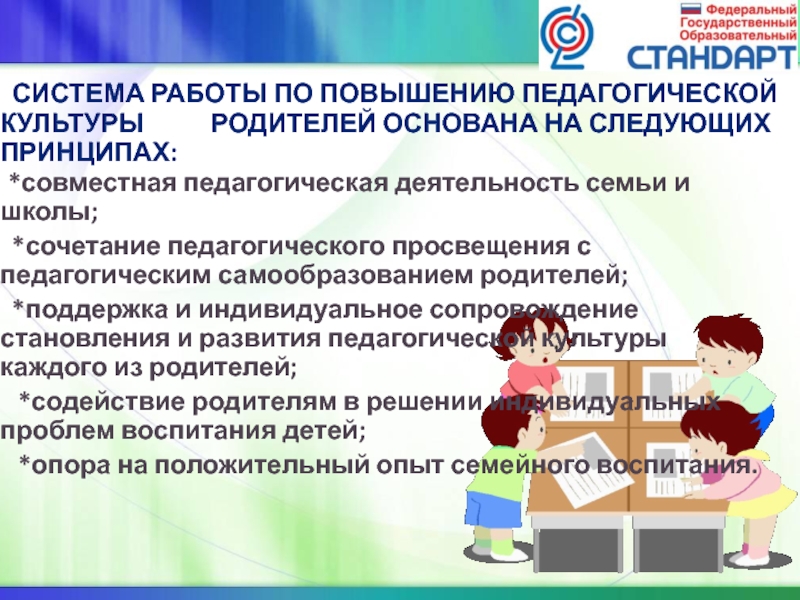 Федеральный Государственный Образовательный СТАНДАРТ

СИСТЕМА РАБОТЫ ПО ПОВЫШЕНИЮ ПЕДАГОГИЧЕСКОЙ КУЛЬТУРЫ РОДИТЕЛЕЙ ОСНОВАНА НА СЛЕДУЮЩИХ ПРИНЦИПАХ:

*совместная педагогическая деятельность семьи и школы;

*сочетание педагогического просвещения с педагогическим самообразованием родителей;

*поддержка и индивидуальное сопровождение становления и развития педагогической культуры каждого из родителей;

*содействие родителям в решении индивидуальных проблем воспитания детей;

*опора на положительный опыт семейного воспитания.